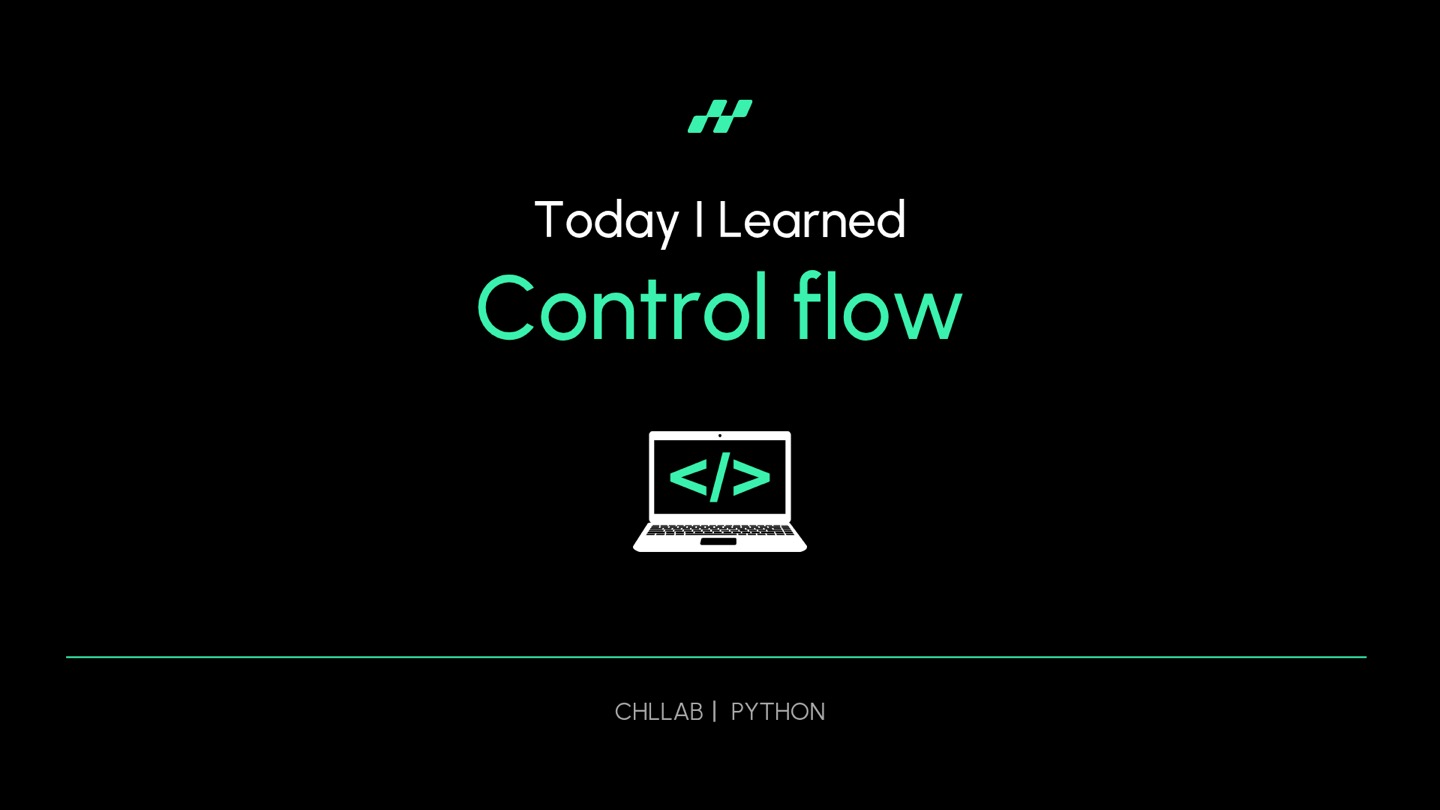 Today I Learned
Control flow

</>

CHLLAB | PYTHON